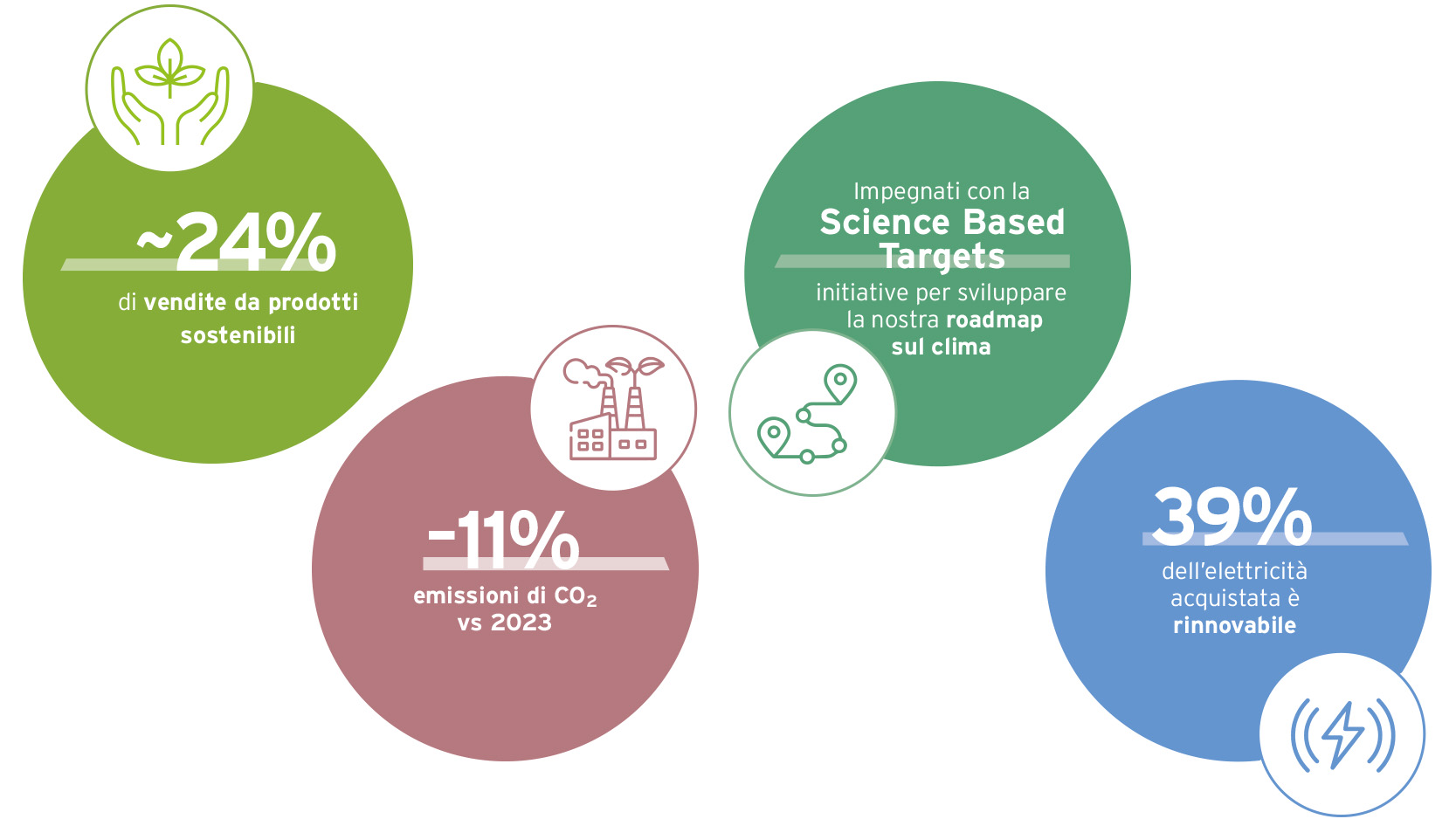 ~24%
di vendite da prodotti sostenibili

-11%
emissioni di $CO_2$ vs 2023

Impegnati con la
Science Based Targets
initiative per sviluppare la nostra roadmap sul clima

39%
dell'elettricità acquistata è rinnovabile